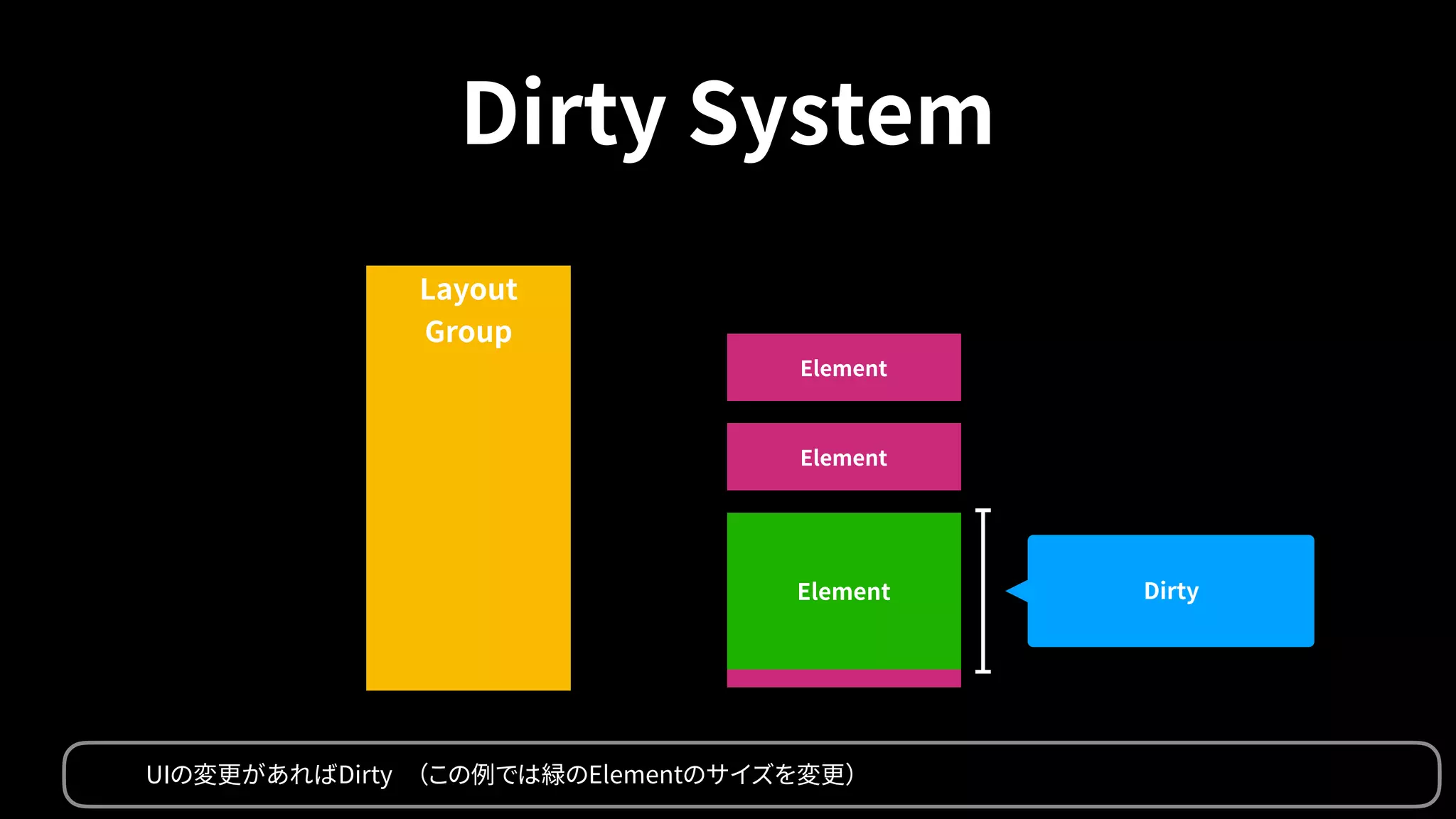 Dirty System

Layout Group

Element

Element

Element

Dirty

UIの変更があればDirty　（この例では緑のElementのサイズを変更）